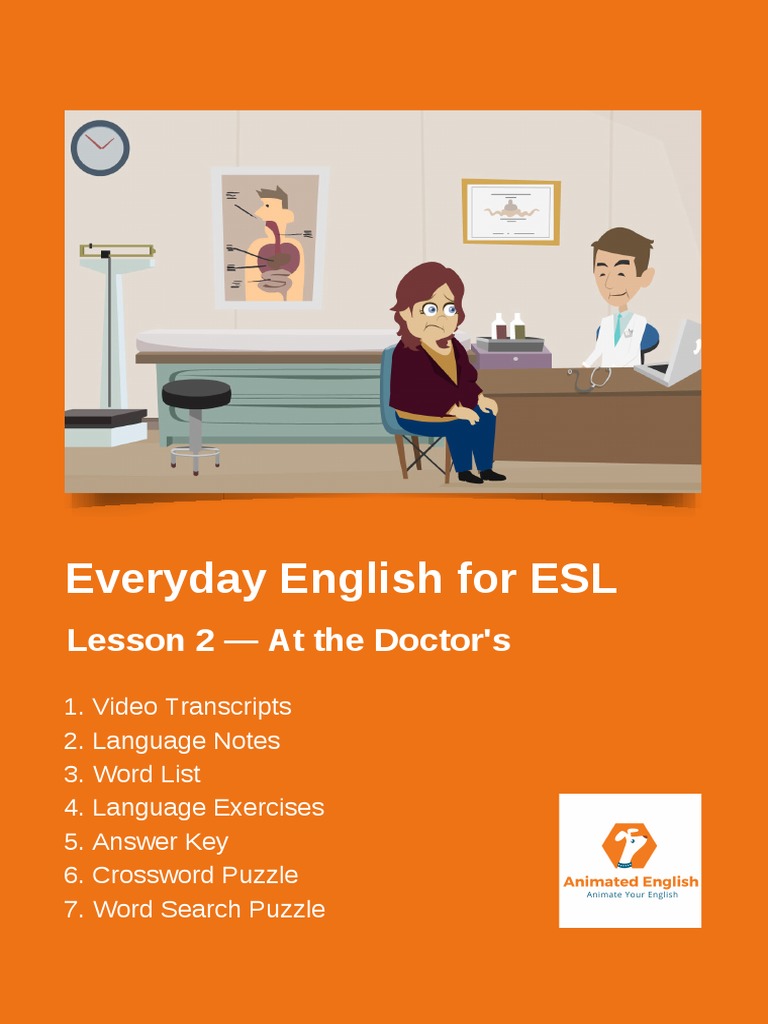 Everyday English for ESL

Lesson 2 — At the Doctor's

1. Video Transcripts
2. Language Notes
3. Word List
4. Language Exercises
5. Answer Key
6. Crossword Puzzle
7. Word Search Puzzle

Animated English
Animate Your English